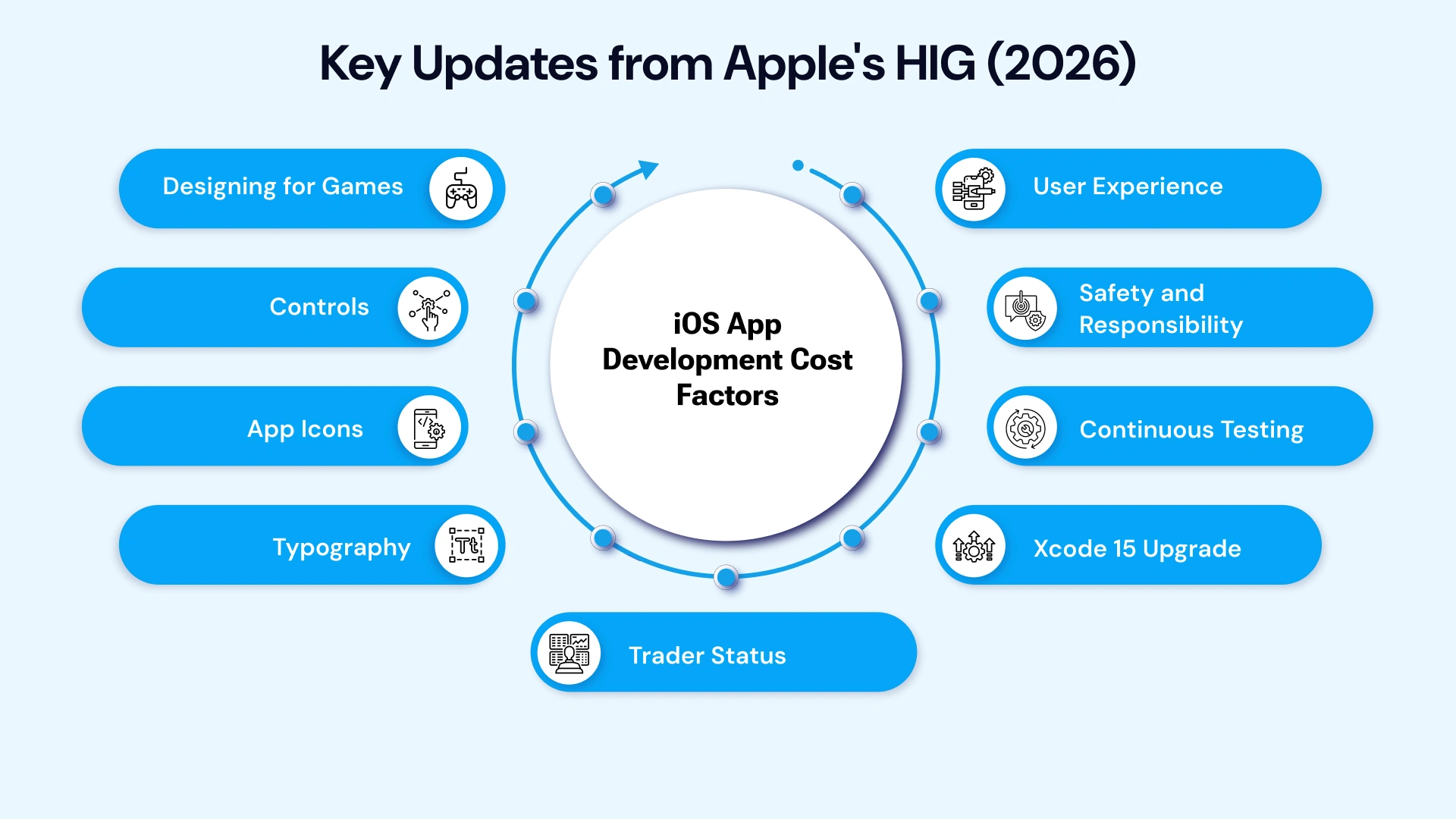 Key Updates from Apple's HIG (2026)

Designing for Games

Controls

App Icons

Typography

iOS App Development Cost Factors

User Experience

Safety and Responsibility

Continuous Testing

Xcode 15 Upgrade

Trader Status